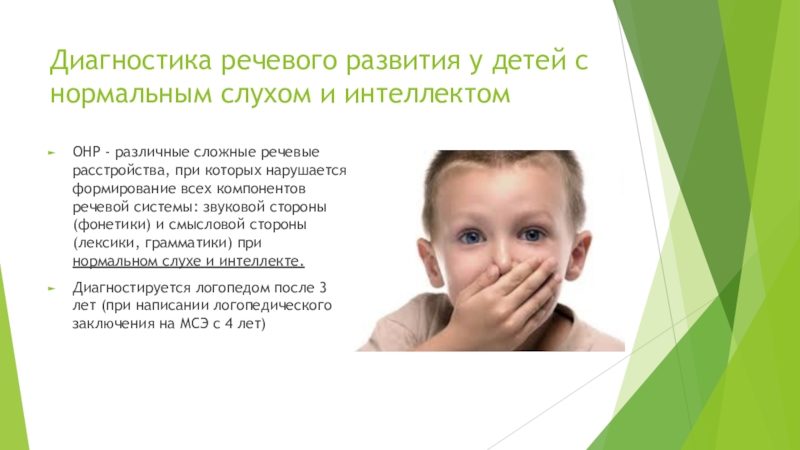 Диагностика речевого развития у детей с нормальным слухом и интеллектом

ОНР - различные сложные речевые расстройства, при которых нарушается формирование всех компонентов речевой системы: звуковой стороны (фонетики) и смысловой стороны (лексики, грамматики) при нормальном слухе и интеллекте.

Диагностируется логопедом после 3 лет (при написании логопедического заключения на МСЭ с 4 лет)